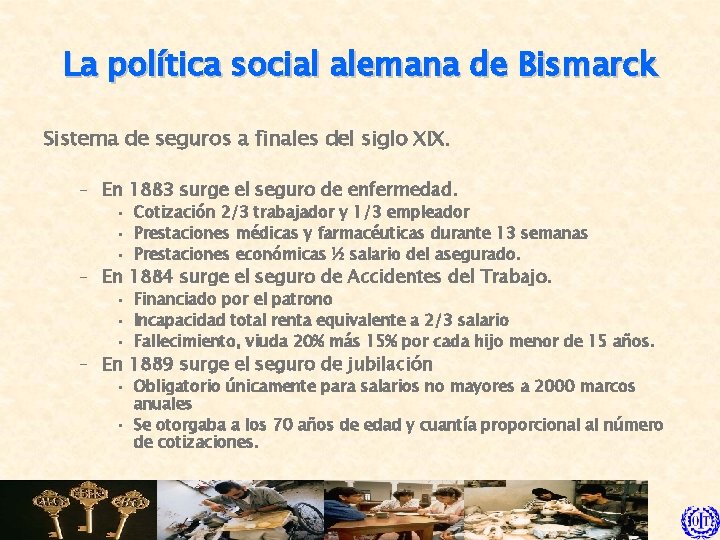 La política social alemana de Bismarck

Sistema de seguros a finales del siglo XIX.

– En 1883 surge el seguro de enfermedad.
  • Cotización 2/3 trabajador y 1/3 empleador
  • Prestaciones médicas y farmacéuticas durante 13 semanas
  • Prestaciones económicas ½ salario del asegurado.
– En 1884 surge el seguro de Accidentes del Trabajo.
  • Financiado por el patrono
  • Incapacidad total renta equivalente a 2/3 salario
  • Fallecimiento, viuda 20% más 15% por cada hijo menor de 15 años.
– En 1889 surge el seguro de jubilación
  • Obligatorio únicamente para salarios no mayores a 2000 marcos anuales
  • Se otorgaba a los 70 años de edad y cuantía proporcional al número de cotizaciones.

OIT